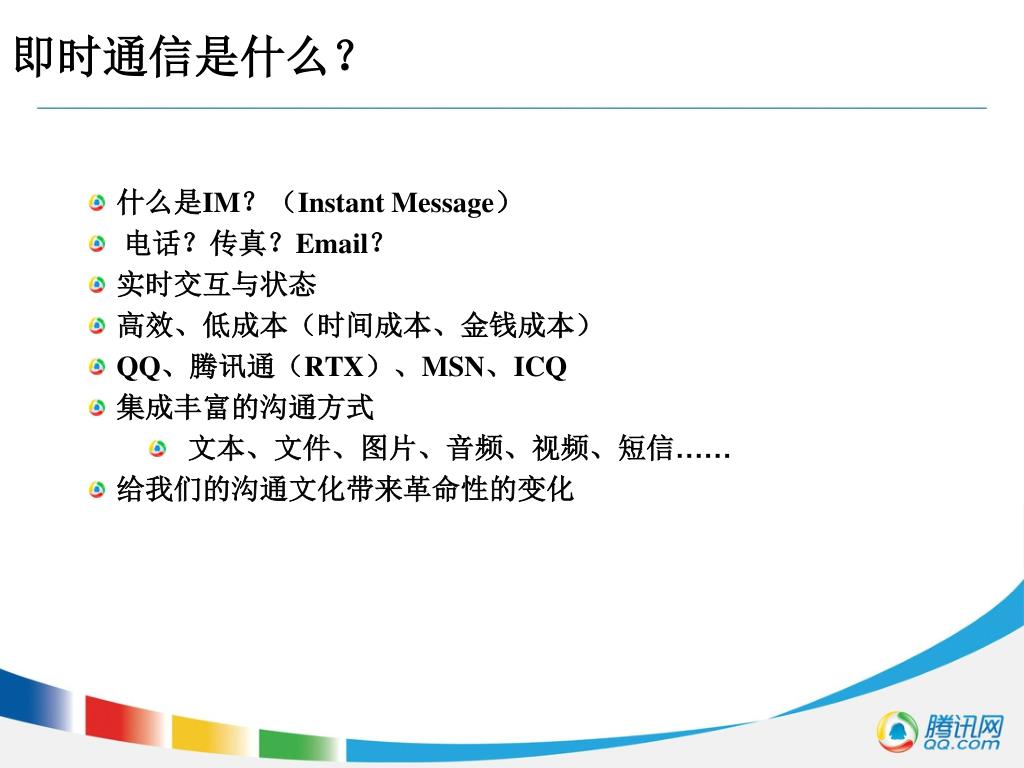 即时通信是什么？

什么是IM？（Instant Message）
电话？传真？Email？
实时交互与状态
高效、低成本（时间成本、金钱成本）
QQ、腾讯通（RTX）、MSN、ICQ
集成丰富的沟通方式
文本、文件、图片、音频、视频、短信……
给我们的沟通文化带来革命性的变化

腾讯网
QQ.com